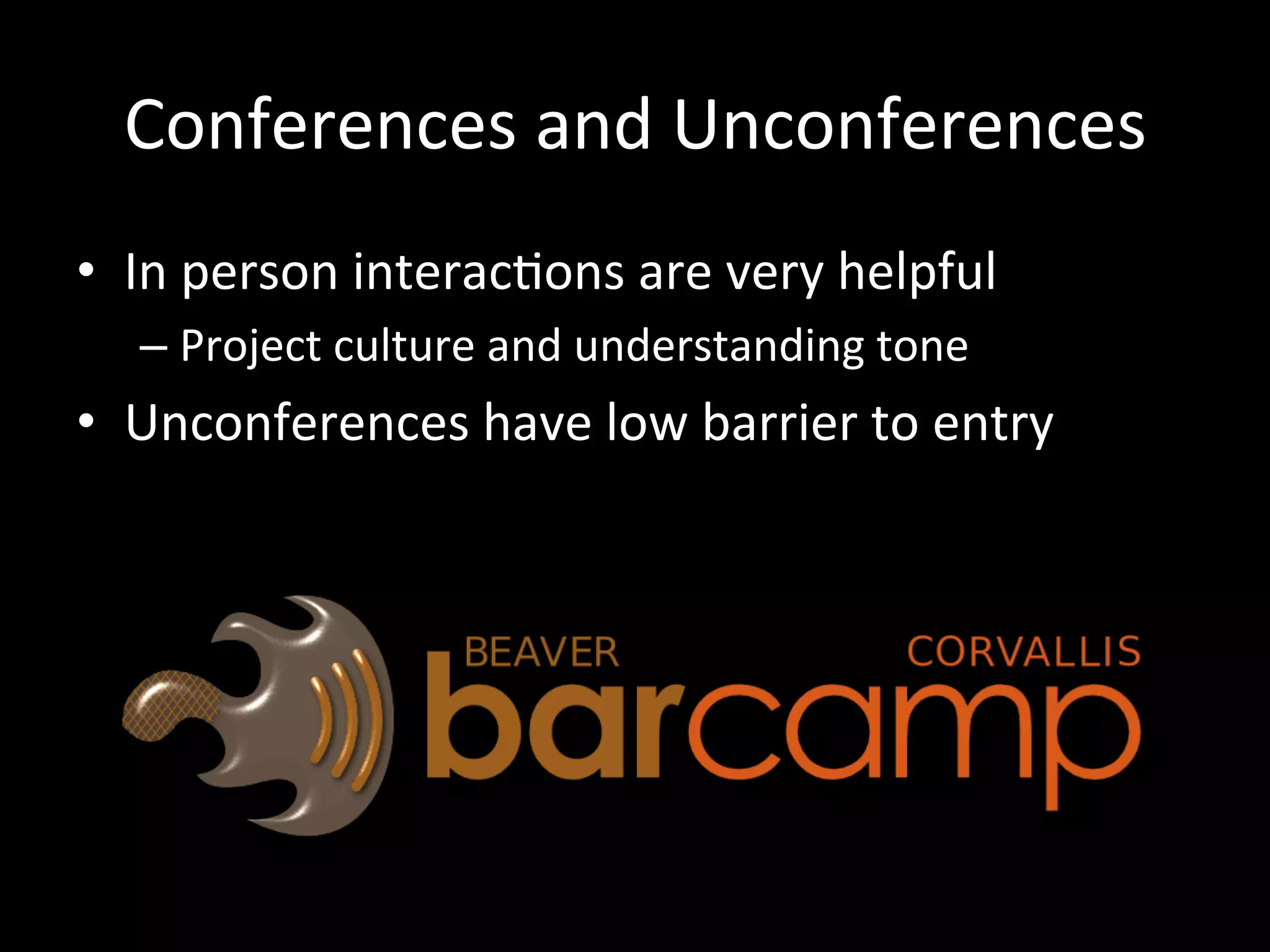 Conferences and Unconferences

• In person interactions are very helpful
  – Project culture and understanding tone
• Unconferences have low barrier to entry

BEAVER CORVALLIS
barcamp